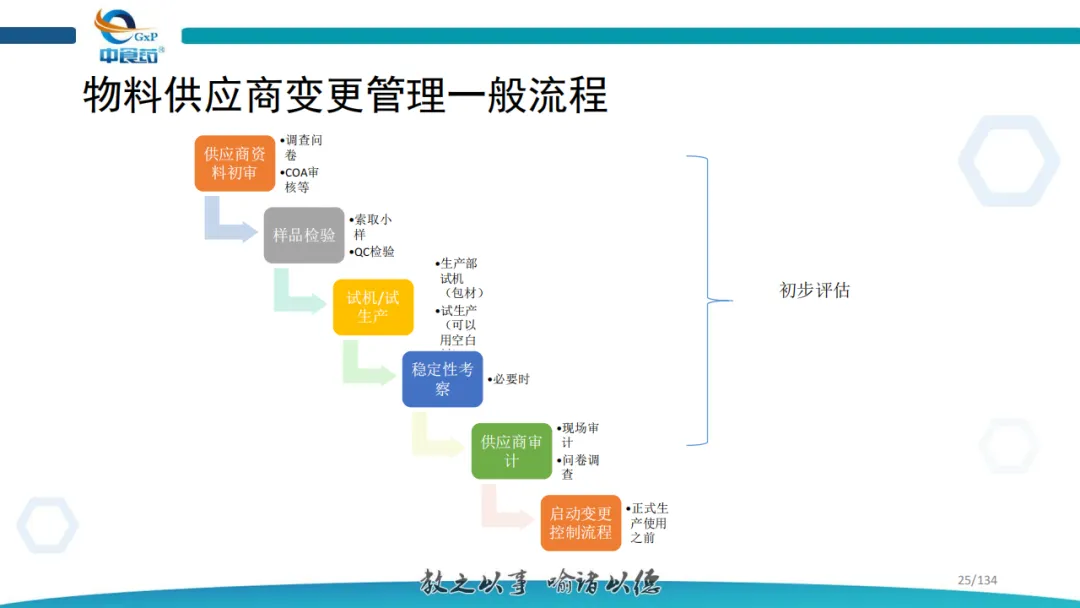 GxP
中食药

物料供应商变更管理一般流程

供应商资料初审
•调查问卷
•COA审核等

样品检验
•索取小样
•QC检验

试机/试生产
•生产部试机（包材）
•试生产（可以用空白

稳定性考察
•必要时

供应商审计
•现场审计
•问卷调查

启动变更控制流程
•正式生产使用之前

初步评估

教之以事 喻诸以德

25/134